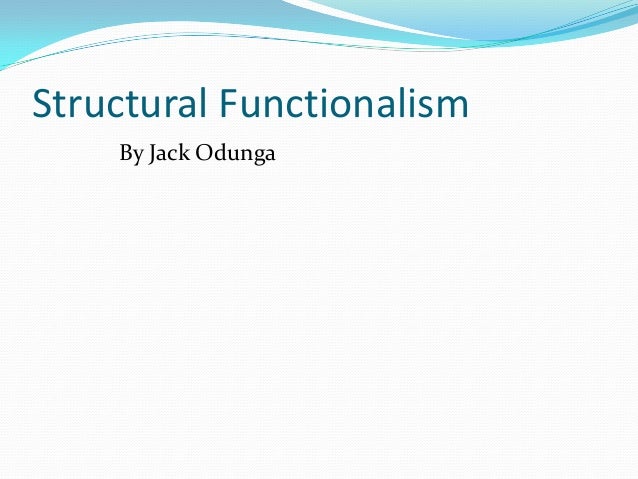 Structural Functionalism

By Jack Odunga